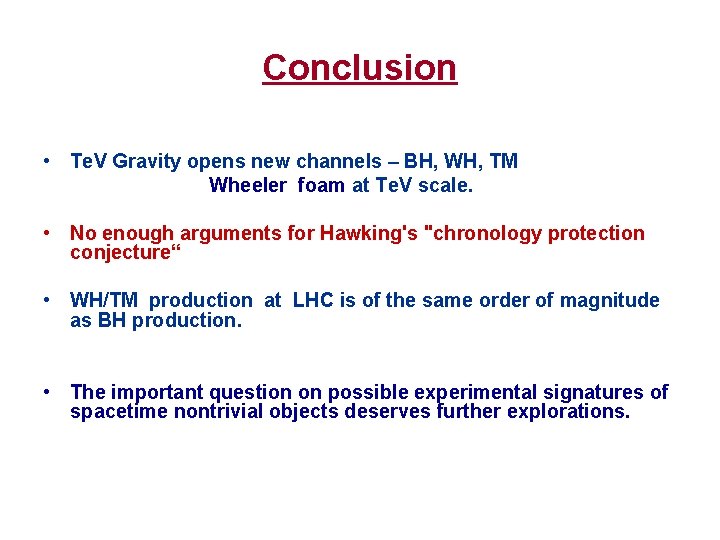 Conclusion

• TeV Gravity opens new channels – BH, WH, TM
Wheeler foam at TeV scale.

• No enough arguments for Hawking's "chronology protection conjecture“

• WH/TM production at LHC is of the same order of magnitude as BH production.

• The important question on possible experimental signatures of spacetime nontrivial objects deserves further explorations.